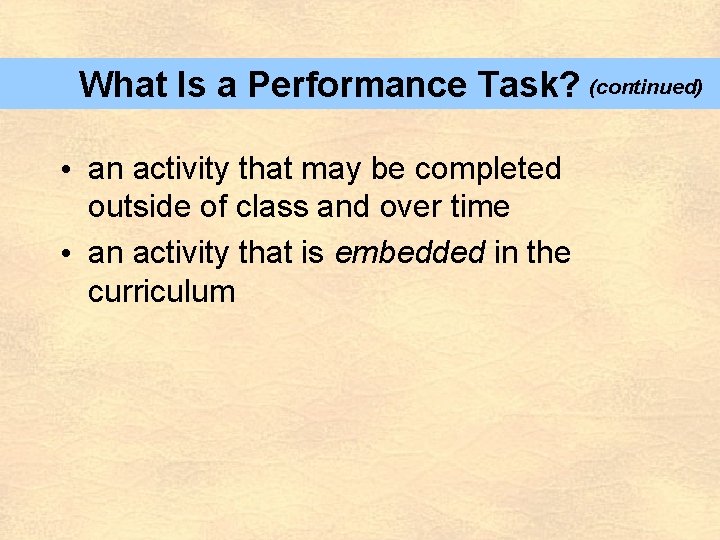 What Is a Performance Task? (continued)

• an activity that may be completed outside of class and over time

• an activity that is embedded in the curriculum